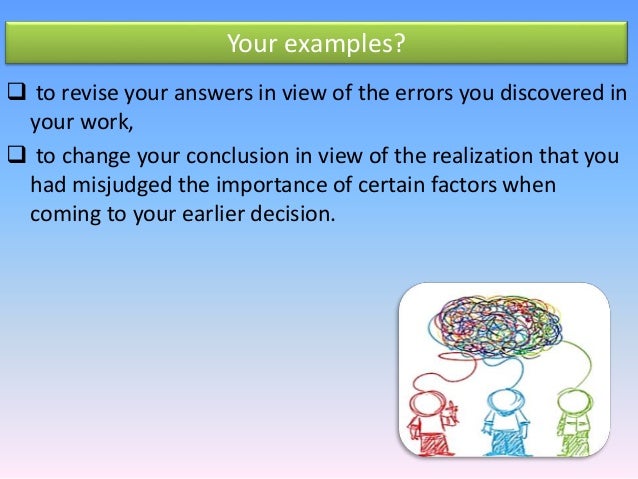 Your examples?

❑ to revise your answers in view of the errors you discovered in your work,

❑ to change your conclusion in view of the realization that you had misjudged the importance of certain factors when coming to your earlier decision.